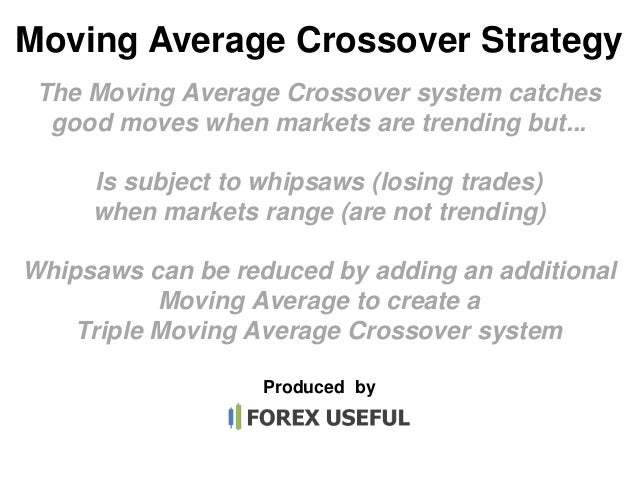 Moving Average Crossover Strategy

The Moving Average Crossover system catches good moves when markets are trending but...

Is subject to whipsaws (losing trades) when markets range (are not trending)

Whipsaws can be reduced by adding an additional Moving Average to create a Triple Moving Average Crossover system

Produced by

FOREX USEFUL